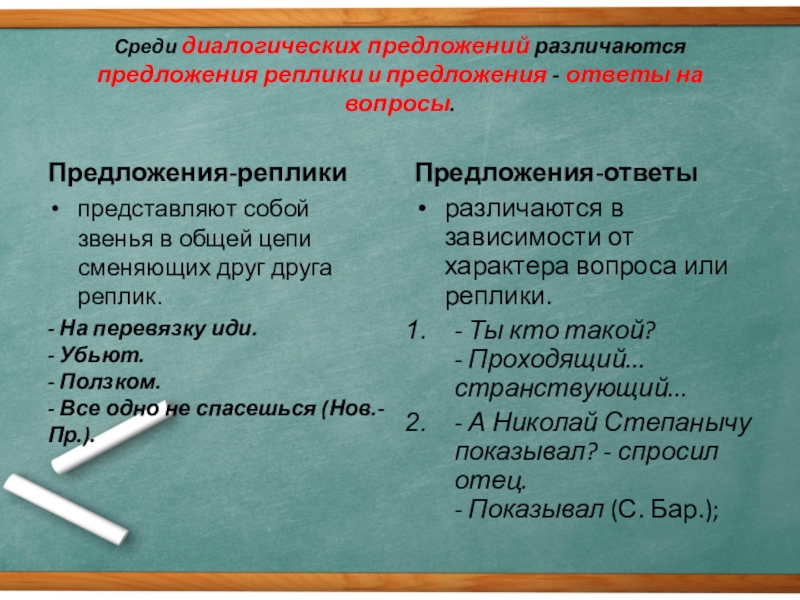 Среди диалогических предложений различаются предложения реплики и предложения - ответы на вопросы.

Предложения-реплики

• представляют собой звенья в общей цепи сменяющих друг друга реплик.

- На перевязку иди.
- Убьют.
- Ползком.
- Все одно не спасешься (Нов.-Пр.).

Предложения-ответы

• различаются в зависимости от характера вопроса или реплики.

1. - Ты кто такой?
- Проходящий... странствующий...
2. - А Николай Степанычу показывал? - спросил отец.
- Показывал (С. Бар.);